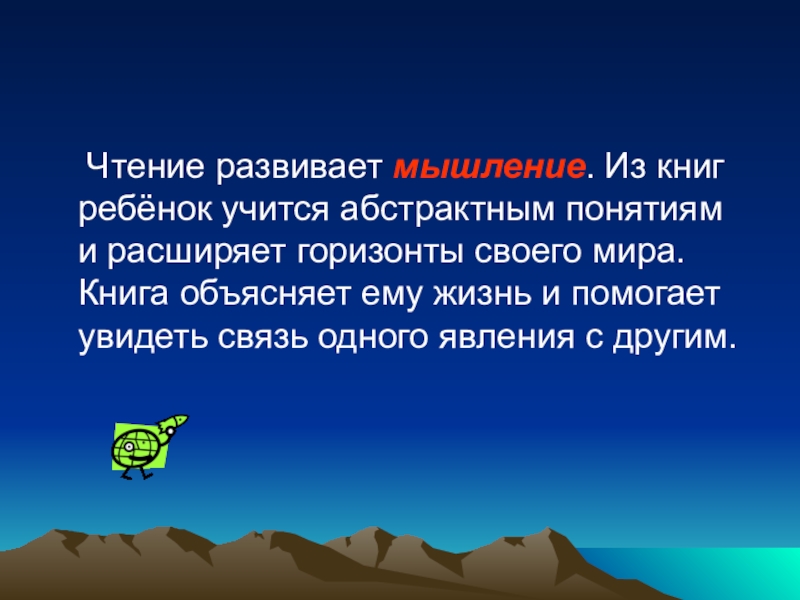 Чтение развивает мышление. Из книг ребёнок учится абстрактным понятиям и расширяет горизонты своего мира. Книга объясняет ему жизнь и помогает увидеть связь одного явления с другим.